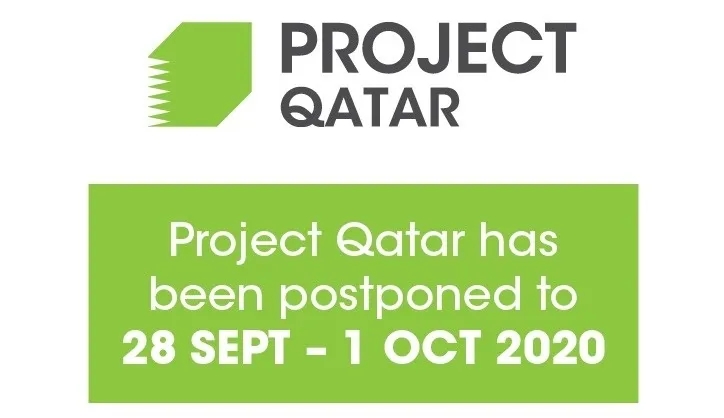 PROJECT
QATAR

Project Qatar has been postponed to
28 SEPT - 1 OCT 2020